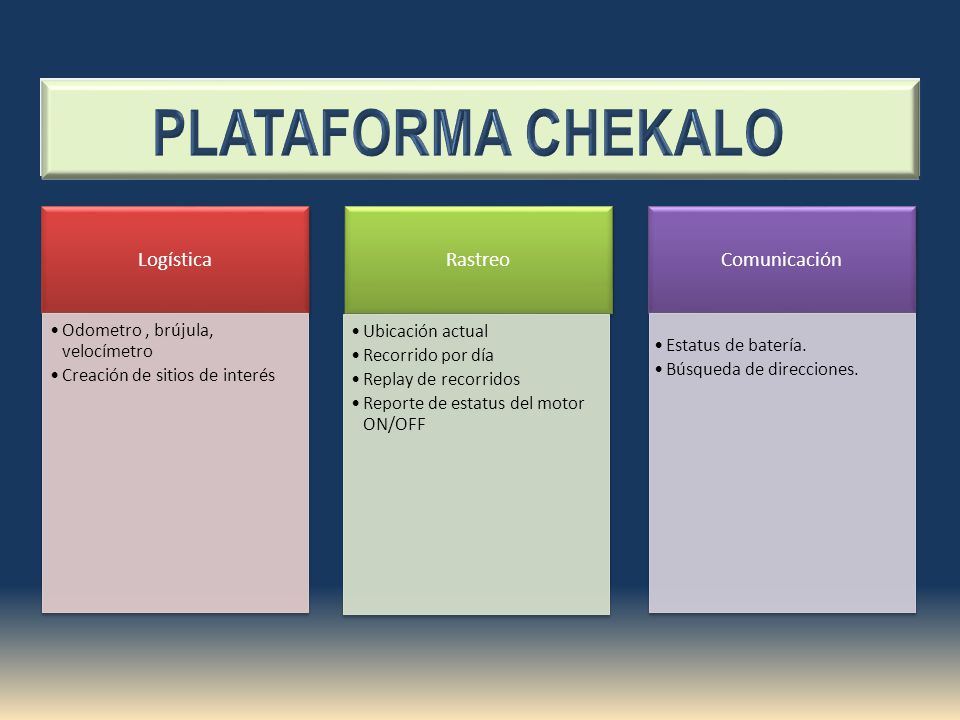 PLATAFORMA CHEKALO

Logística

• Odometro , brújula, velocímetro
• Creación de sitios de interés

Rastreo

• Ubicación actual
• Recorrido por día
• Replay de recorridos
• Reporte de estatus del motor ON/OFF

Comunicación

• Estatus de batería.
• Búsqueda de direcciones.